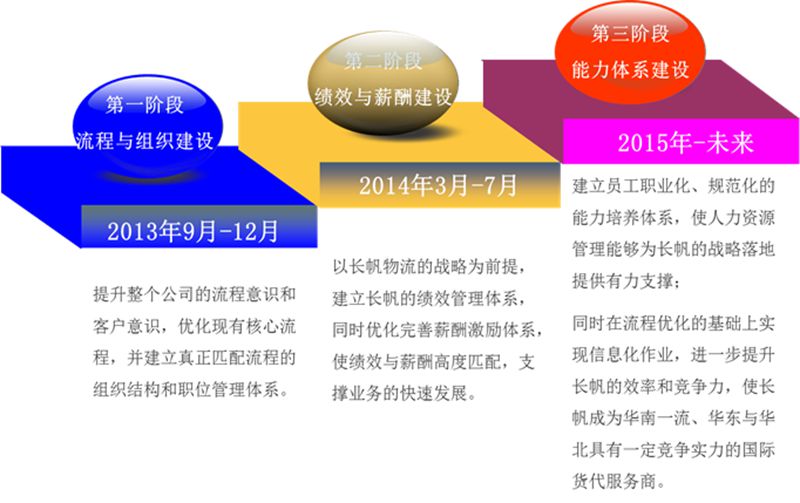 第一阶段
流程与组织建设

2013年9月-12月

提升整个公司的流程意识和客户意识，优化现有核心流程，并建立真正匹配流程的组织结构和职位管理体系。

第二阶段
绩效与薪酬建设

2014年3月-7月

以长帆物流的战略为前提，建立长帆的绩效管理体系，同时优化完善薪酬激励体系，使绩效与薪酬高度匹配，支撑业务的快速发展。

第三阶段
能力体系建设

2015年-未来

建立员工职业化、规范化的能力培养体系，使人力资源管理能够为长帆的战略落地提供有力支撑；

同时在流程优化的基础上实现信息化作业，进一步提升长帆的效率和竞争力，使长帆成为华南一流、华东与华北具有一定竞争实力的国际货代服务商。